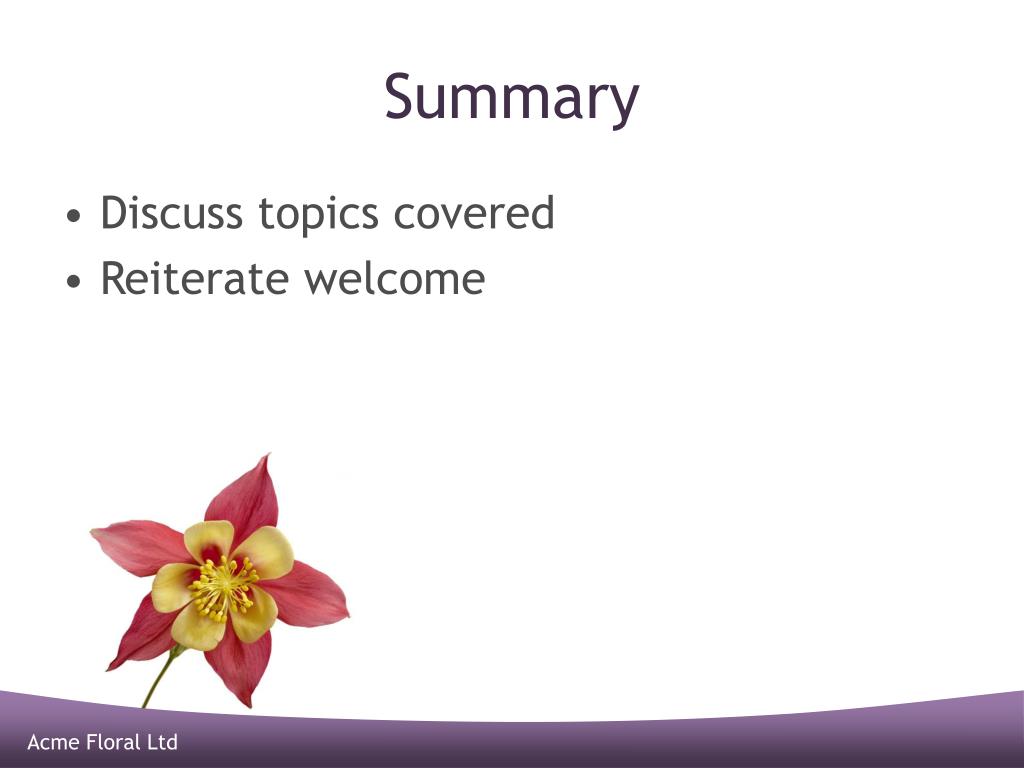 Summary

• Discuss topics covered
• Reiterate welcome

Acme Floral Ltd